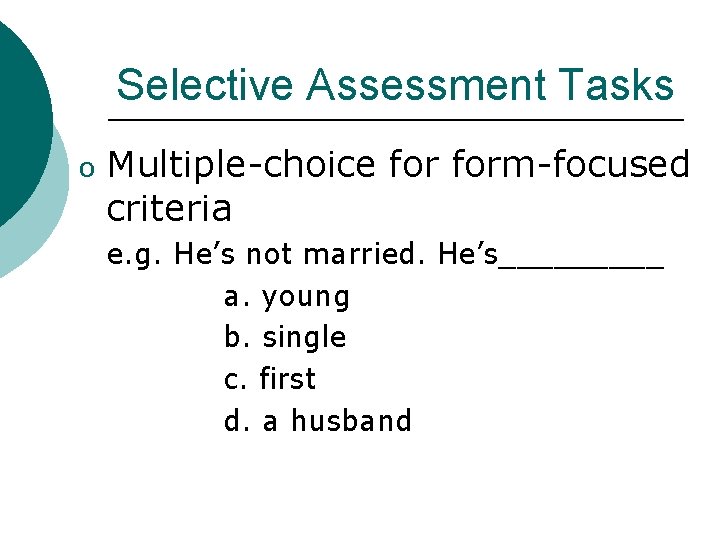 Selective Assessment Tasks

o Multiple-choice for form-focused criteria

e.g. He’s not married. He’s_________

a. young

b. single

c. first

d. a husband